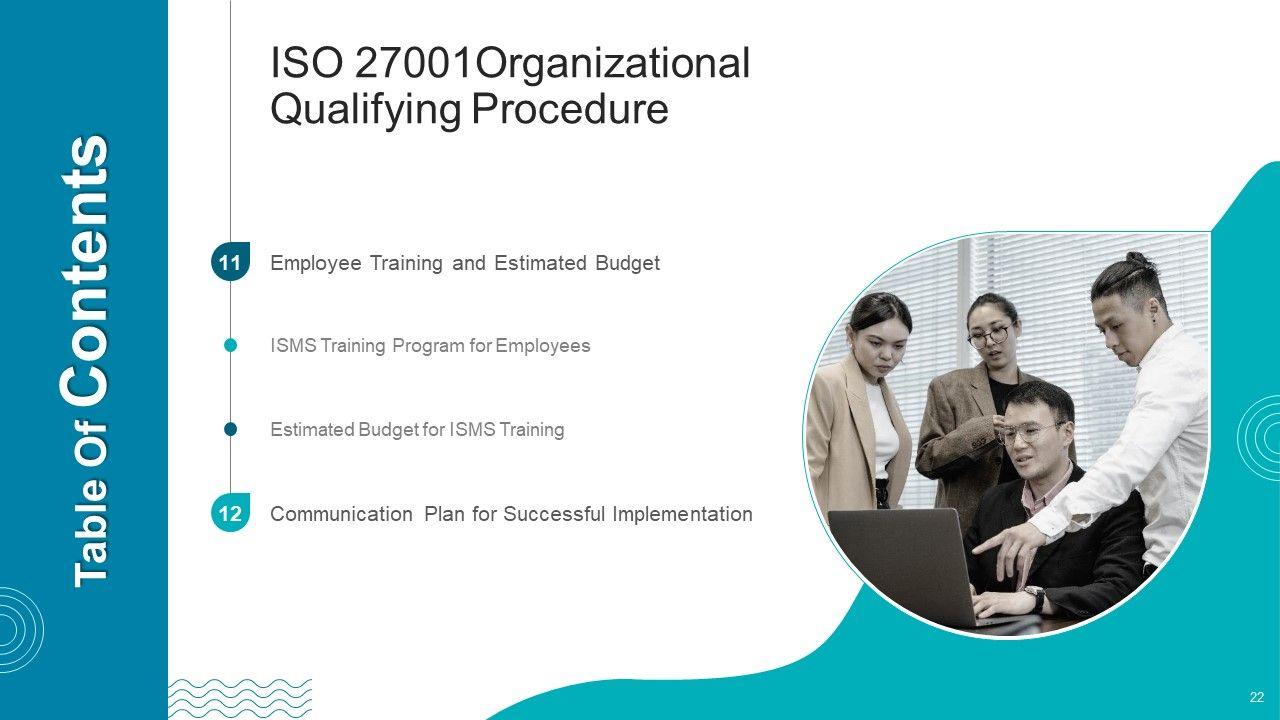 Table Of Contents

ISO 27001Organizational Qualifying Procedure

11 Employee Training and Estimated Budget

ISMS Training Program for Employees

Estimated Budget for ISMS Training

12 Communication Plan for Successful Implementation

22